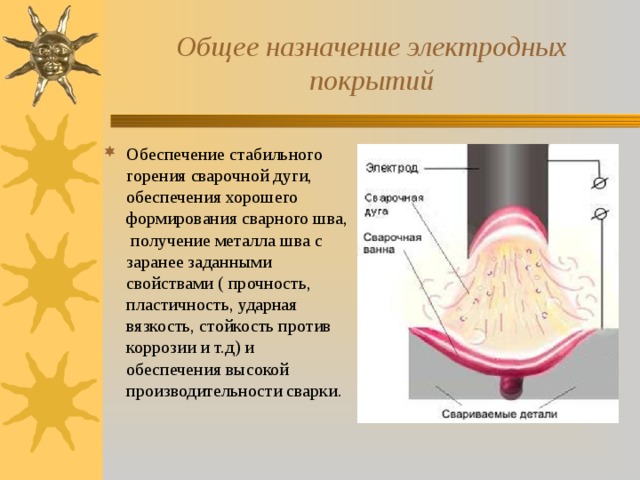 Общее назначение электродных покрытий

Обеспечение стабильного горения сварочной дуги, обеспечения хорошего формирования сварного шва, получение металла шва с заранее заданными свойствами ( прочность, пластичность, ударная вязкость, стойкость против коррозии и т.д) и обеспечения высокой производительности сварки.

Электрод
Сварочная дуга
Сварочная ванна
Свариваемые детали